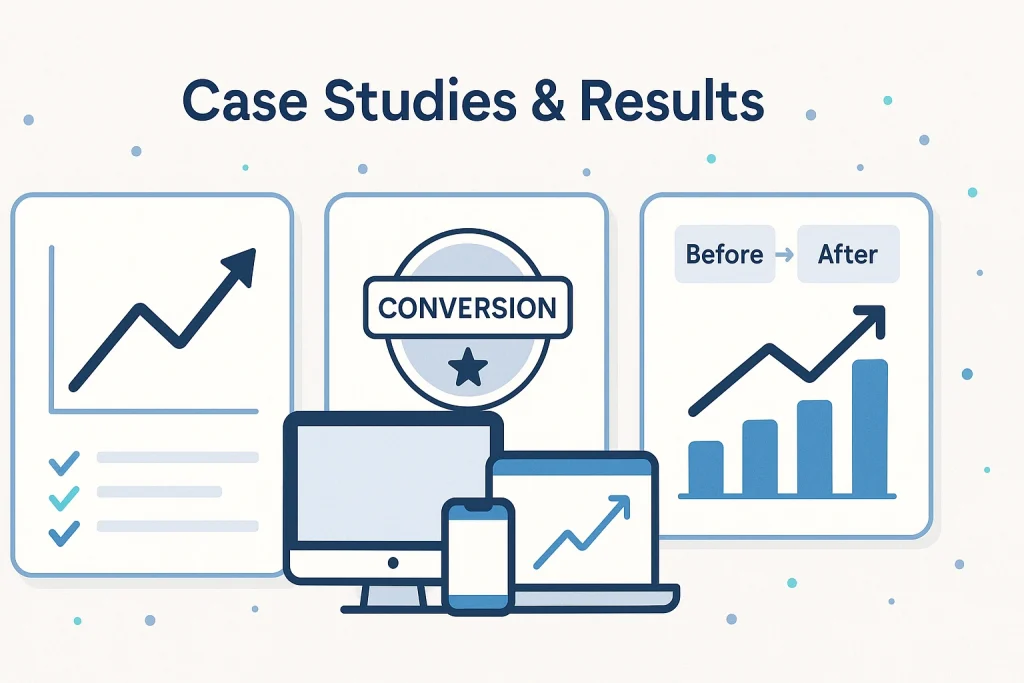 Case Studies & Results

CONVERSION

Before → After